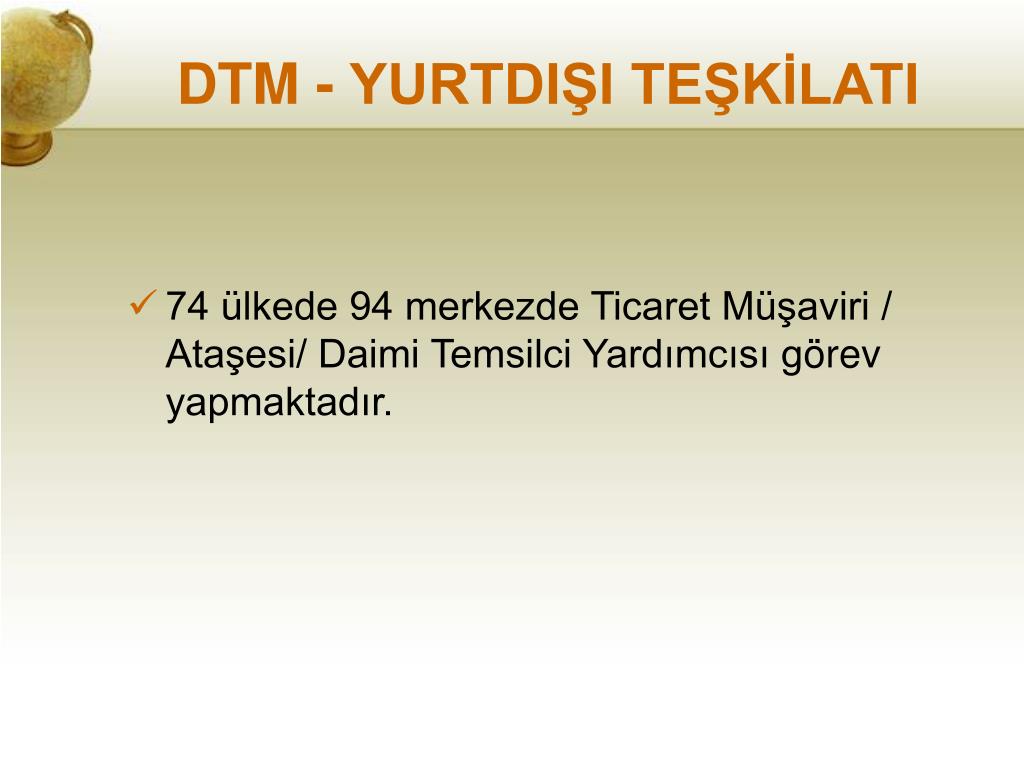 DTM - YURTDIŞI TEŞKİLATI

✓ 74 ülkede 94 merkezde Ticaret Müşaviri / Ataşesi/ Daimi Temsilci Yardımcısı görev yapmaktadır.